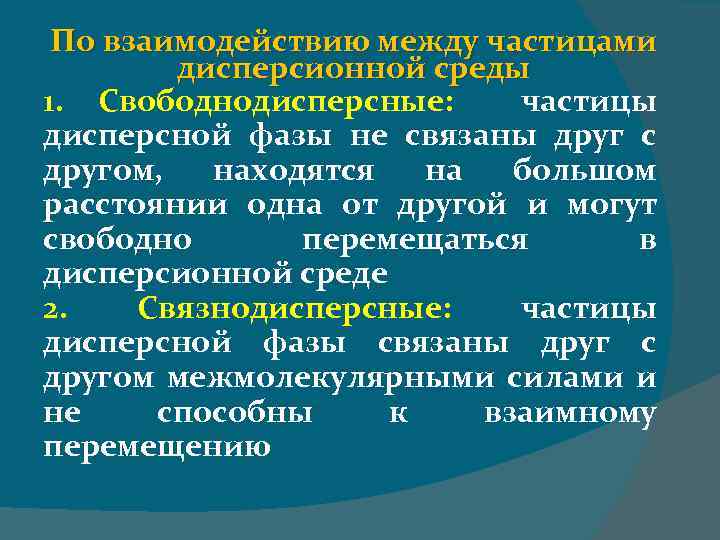 По взаимодействию между частицами дисперсионной среды

1. Свободнодисперсные: частицы дисперсной фазы не связаны друг с другом, находятся на большом расстоянии одна от другой и могут свободно перемещаться в дисперсионной среде

2. Связнодисперсные: частицы дисперсной фазы связаны друг с другом межмолекулярными силами и не способны к взаимному перемещению